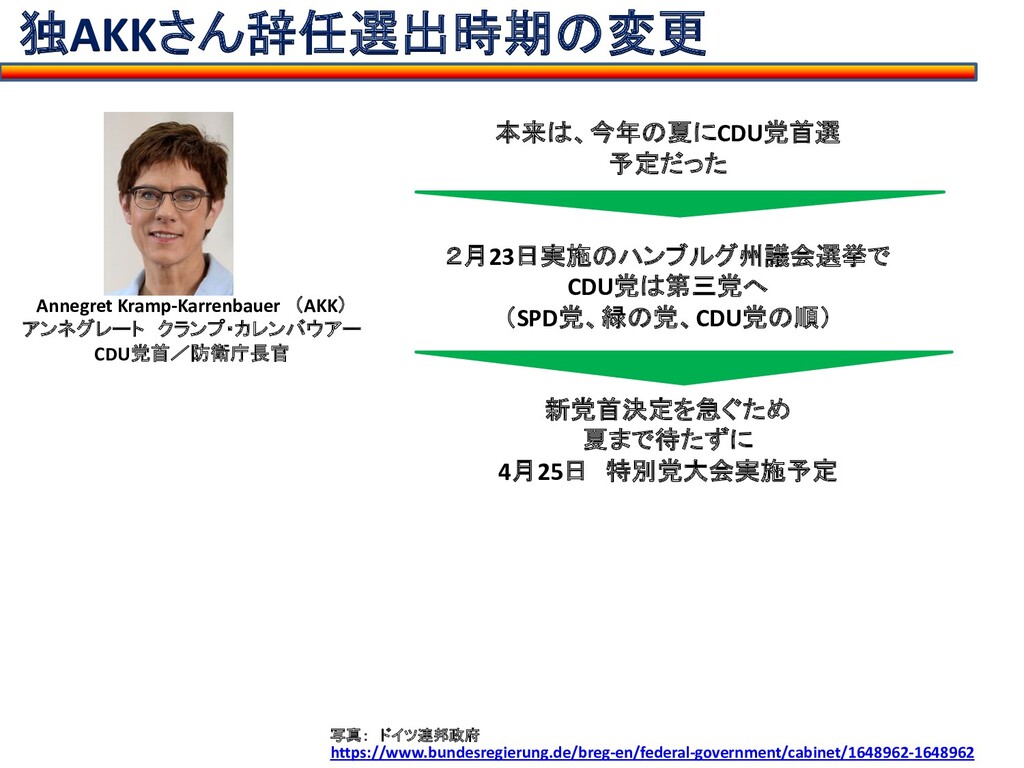 独AKKさん辞任選出時期の変更

Annegret Kramp-Karrenbauer （AKK）
アンネグレート　クランプ･カレンバウアー
CDU党首／防衛庁長官

本来は、今年の夏にCDU党首選
予定だった

２月23日実施のハンブルグ州議会選挙で
CDU党は第三党へ
（SPD党、緑の党、CDU党の順）

新党首決定を急ぐため
夏まで待たずに
4月25日　特別党大会実施予定

写真：ドイツ連邦政府
https://www.bundesregierung.de/breg-en/federal-government/cabinet/1648962-1648962